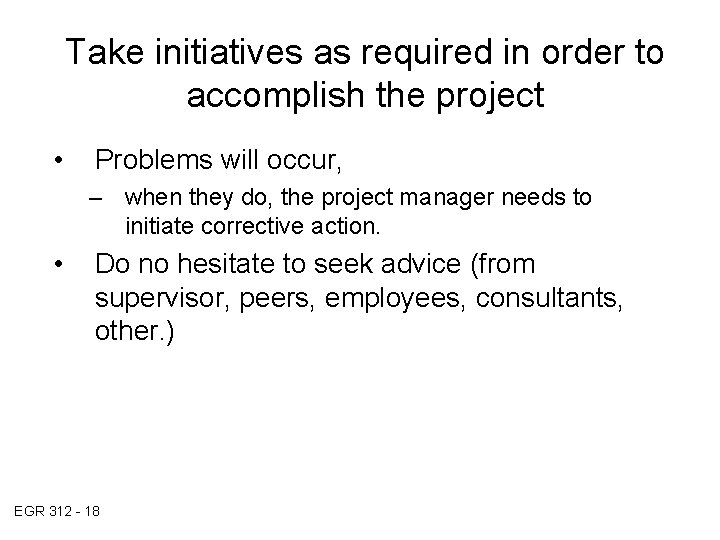 Take initiatives as required in order to accomplish the project

• Problems will occur,
  – when they do, the project manager needs to initiate corrective action.
• Do no hesitate to seek advice (from supervisor, peers, employees, consultants, other.)

EGR 312 - 18